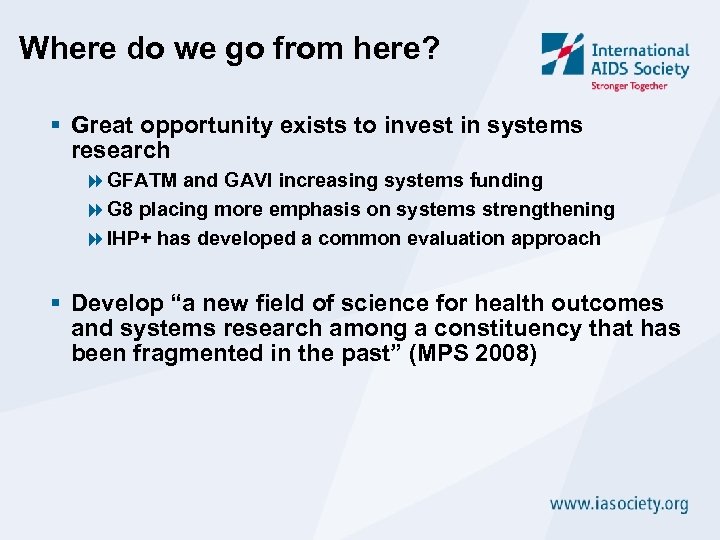 Where do we go from here?

International AIDS Society
Stronger Together

▪ Great opportunity exists to invest in systems research

GFATM and GAVI increasing systems funding

G8 placing more emphasis on systems strengthening

IHP+ has developed a common evaluation approach

▪ Develop “a new field of science for health outcomes and systems research among a constituency that has been fragmented in the past” (MPS 2008)

www.iasociety.org